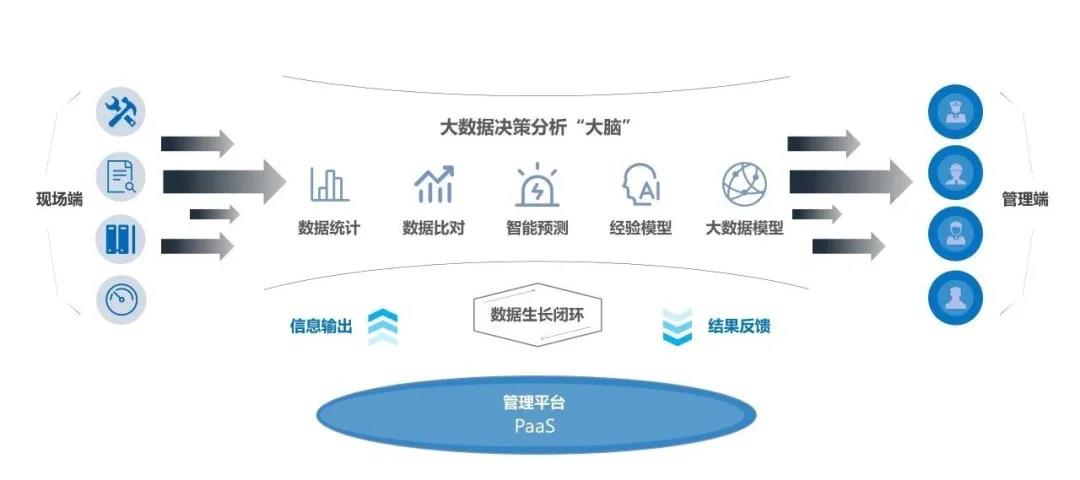 现场端

大数据决策分析“大脑”

数据统计
数据比对
智能预测
AI
经验模型
大数据模型

管理端

信息输出
数据生长闭环
结果反馈

管理平台
PaaS